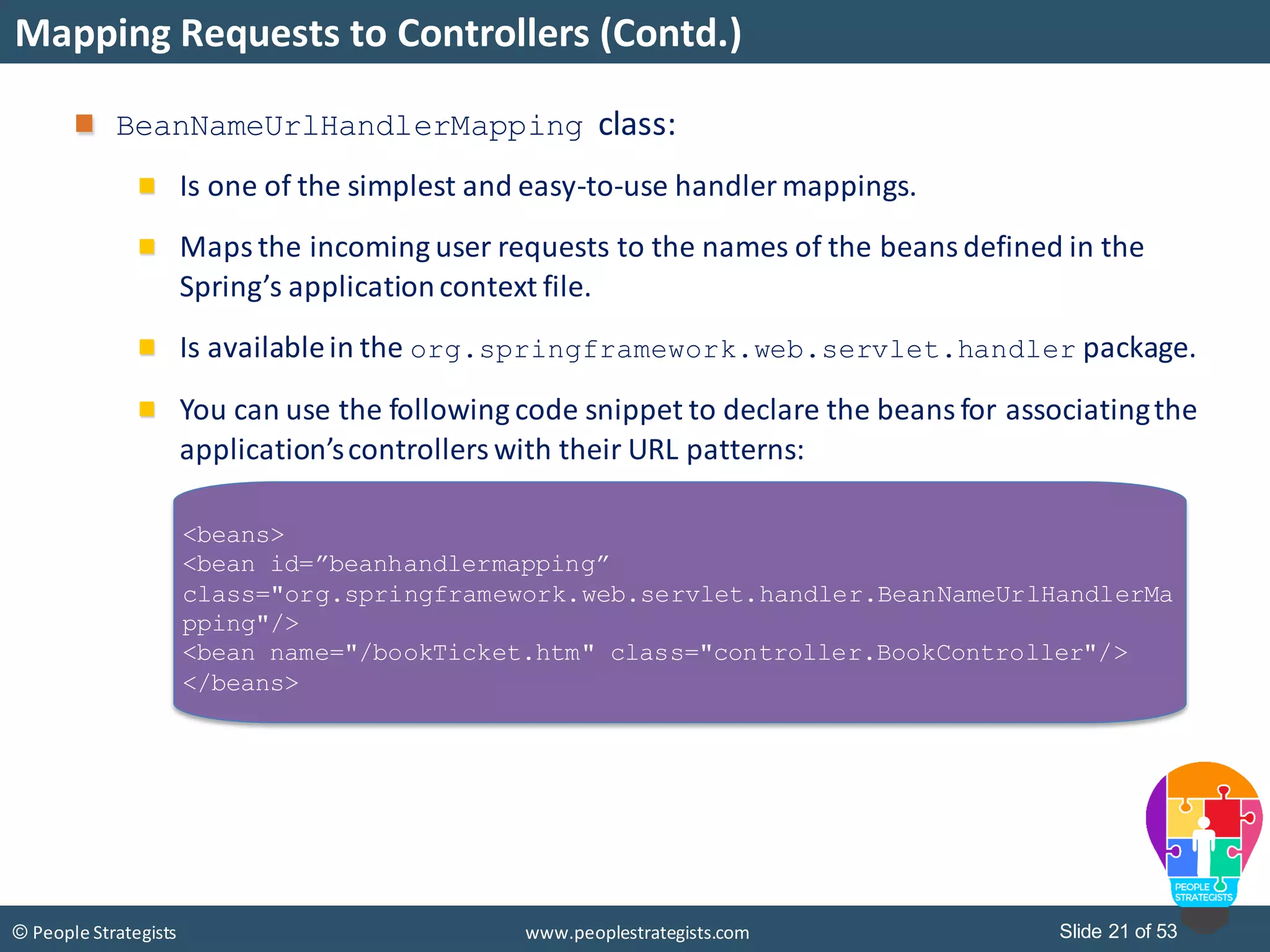 Mapping Requests to Controllers (Contd.)

BeanNameUrlHandlerMapping class:

Is one of the simplest and easy-to-use handler mappings.

Maps the incoming user requests to the names of the beans defined in the Spring’s application context file.

Is available in the org.springframework.web.servlet.handler package.

You can use the following code snippet to declare the beans for associating the application’s controllers with their URL patterns:

<beans>
<bean id=”beanhandlermapping”
class="org.springframework.web.servlet.handler.BeanNameUrlHandlerMapping"/>
<bean name="/bookTicket.htm" class="controller.BookController"/>
</beans>

PEOPLE STRATEGISTS

© People Strategists

www.peoplestrategists.com

Slide 21 of 53